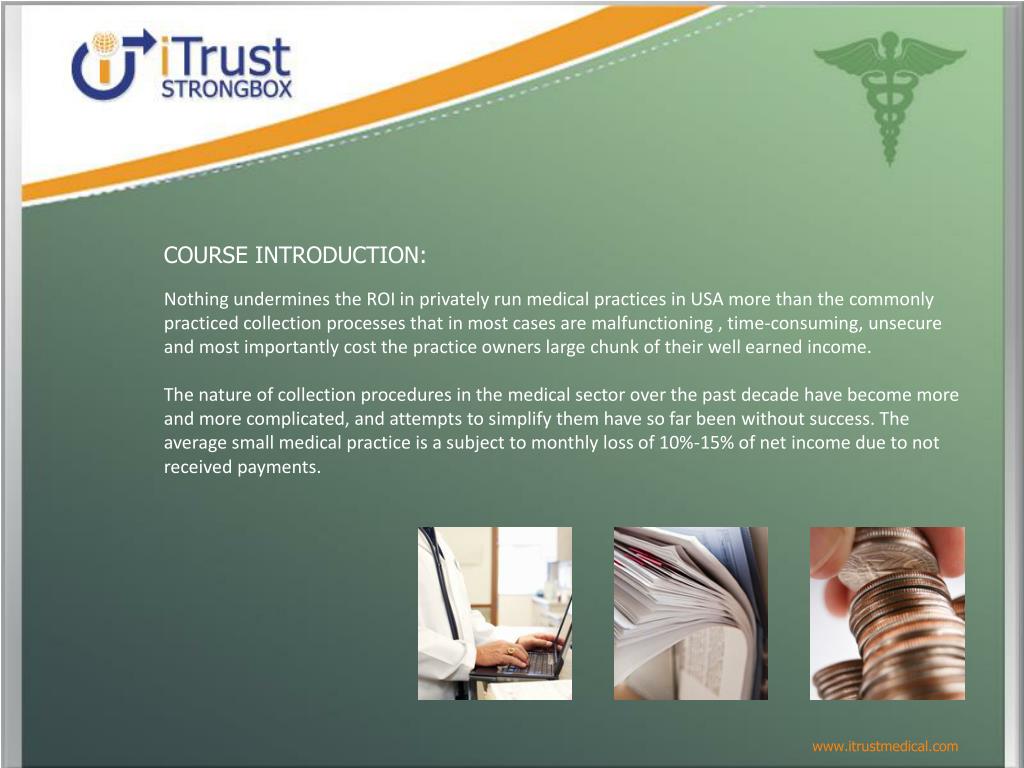 iTrust STRONGBOX

COURSE INTRODUCTION:

Nothing undermines the ROI in privately run medical practices in USA more than the commonly practiced collection processes that in most cases are malfunctioning , time-consuming, unsecure and most importantly cost the practice owners large chunk of their well earned income.

The nature of collection procedures in the medical sector over the past decade have become more and more complicated, and attempts to simplify them have so far been without success. The average small medical practice is a subject to monthly loss of 10%-15% of net income due to not received payments.

www.itrustmedical.com